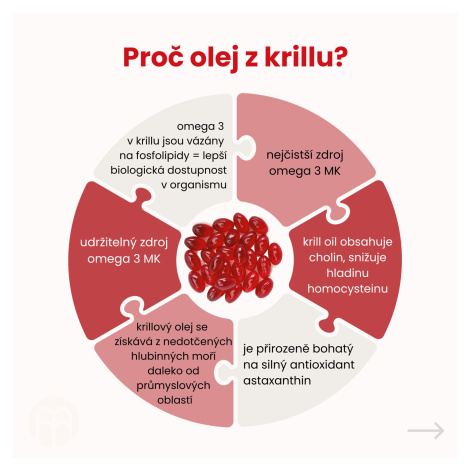 Proč olej z krillu?

omega 3 v krillu jsou vázány na fosfolipidy = lepší biologická dostupnost v organismu

nejčistší zdroj omega 3 MK

krill oil obsahuje cholin, snižuje hladinu homocysteinu

je přirozeně bohatý na silný antioxidant astaxanthin

krillový olej se získává z nedotčených hlubinných moří daleko od průmyslových oblastí

udržitelný zdroj omega 3 MK